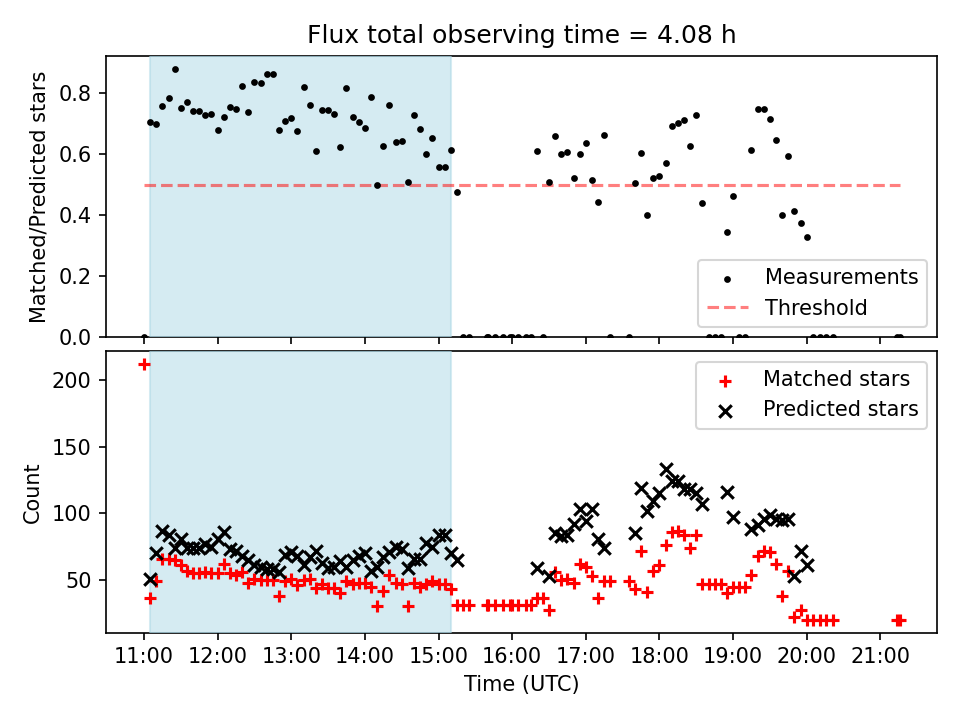 Flux total observing time = 4.08 h

Matched/Predicted stars

0.8
0.6
0.4
0.2
0.0

Measurements
Threshold

Count

200
150
100
50

Matched stars
Predicted stars

11:00 12:00 13:00 14:00 15:00 16:00 17:00 18:00 19:00 20:00 21:00

Time (UTC)